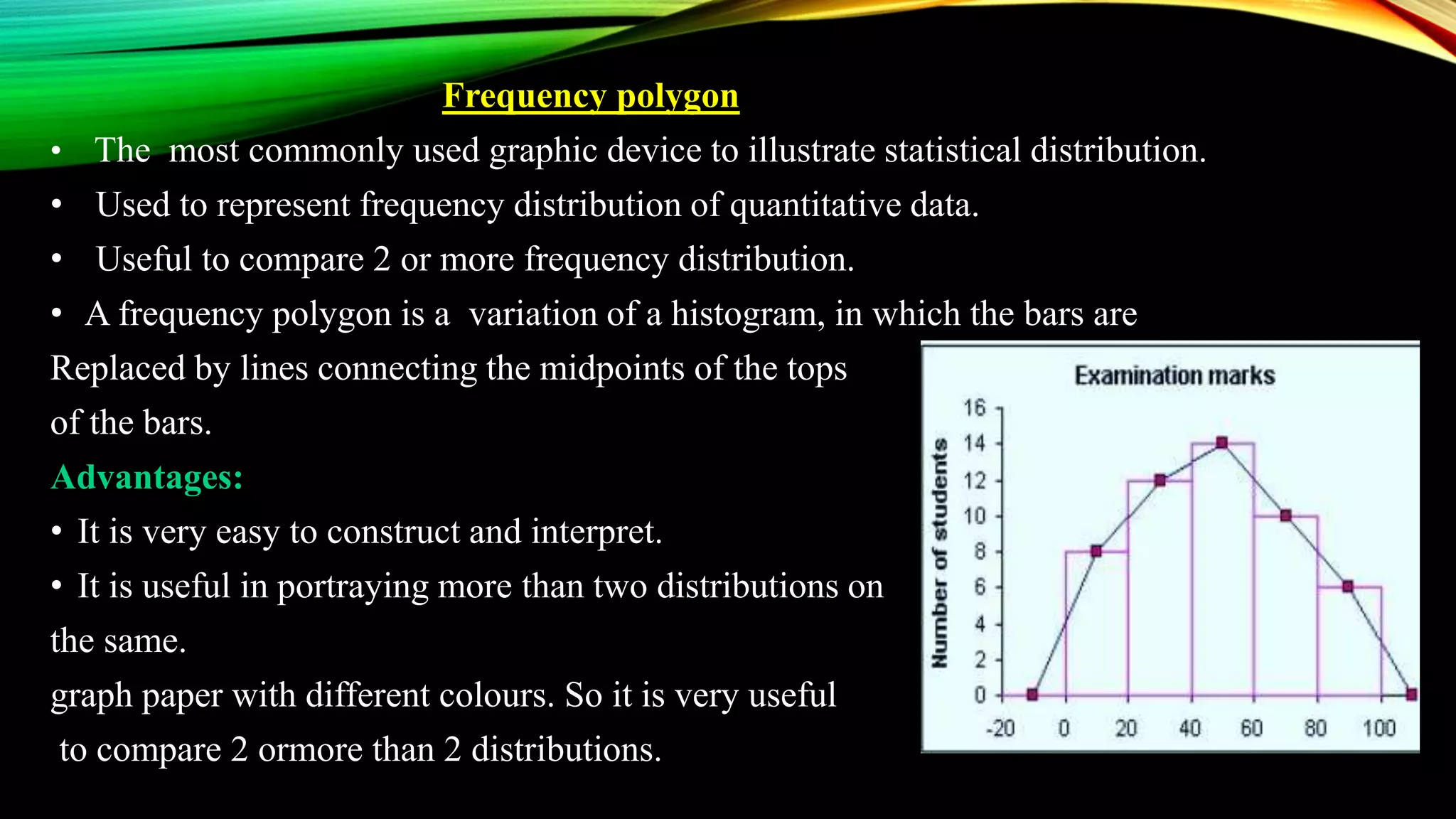 Frequency polygon

• The most commonly used graphic device to illustrate statistical distribution.
• Used to represent frequency distribution of quantitative data.
• Useful to compare 2 or more frequency distribution.
• A frequency polygon is a variation of a histogram, in which the bars are Replaced by lines connecting the midpoints of the tops of the bars.

Advantages:
• It is very easy to construct and interpret.
• It is useful in portraying more than two distributions on the same.
graph paper with different colours. So it is very useful to compare 2 ormore than 2 distributions.

Examination marks
Number of students
16
14
12
10
8
6
4
2
0
-20
0
20
40
60
80
100